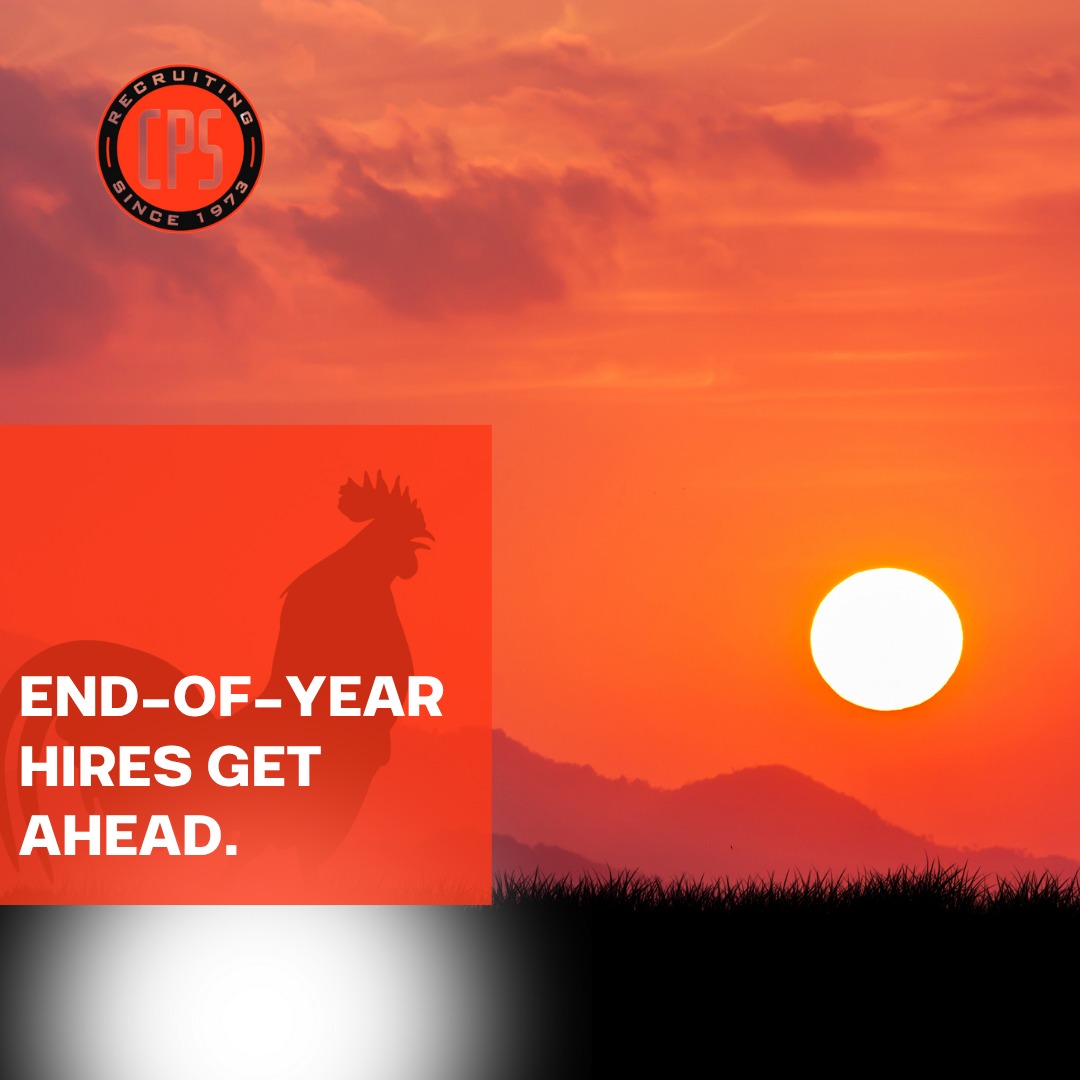 RECRUITING
CPS
SINCE 1973

END-OF-YEAR HIRES GET AHEAD.